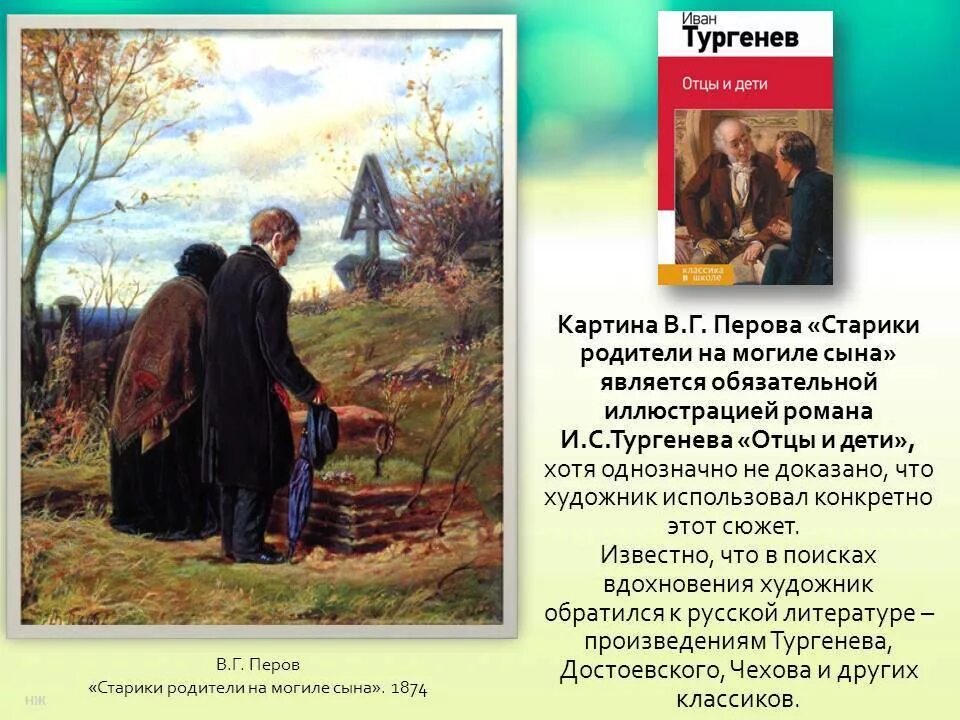 Иван
Тургенев

Отцы и дети

классика в школе

Картина В.Г. Перова «Старики родители на могиле сына» является обязательной иллюстрацией романа И.С.Тургенева «Отцы и дети», хотя однозначно не доказано, что художник использовал конкретно этот сюжет.
Известно, что в поисках вдохновения художник обратился к русской литературе – произведениям Тургенева, Достоевского, Чехова и других классиков.

В.Г. Перов
«Старики родители на могиле сына». 1874

НЖ